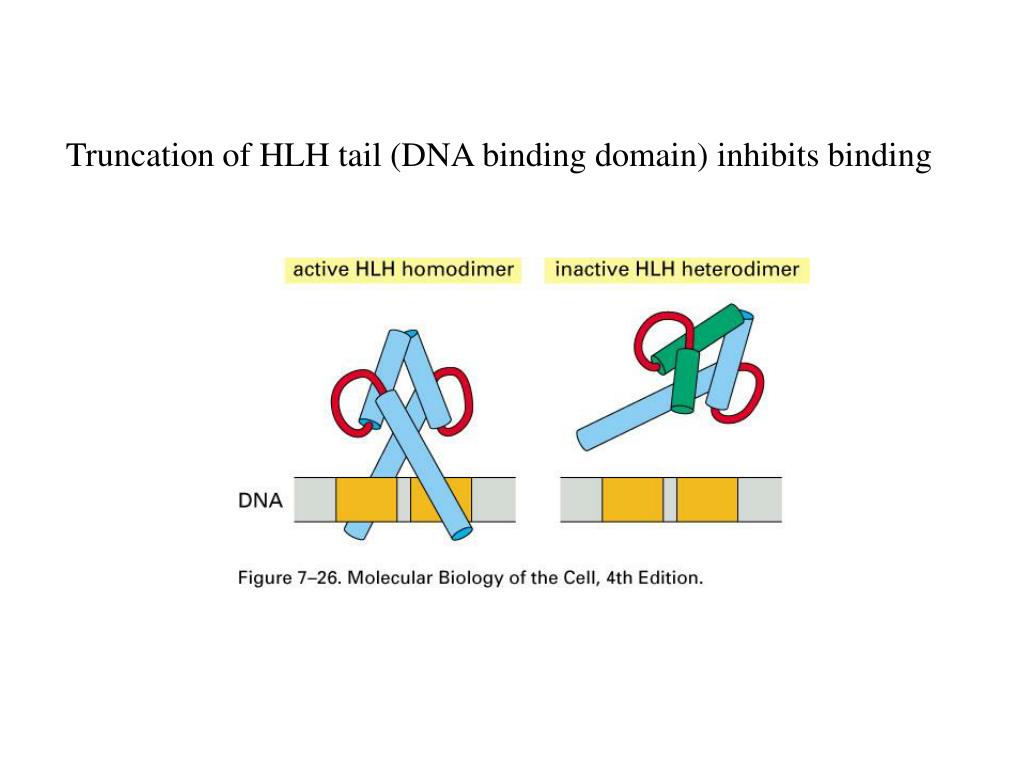 Truncation of HLH tail (DNA binding domain) inhibits binding

active HLH homodimer

inactive HLH heterodimer

DNA

Figure 7–26. Molecular Biology of the Cell, 4th Edition.